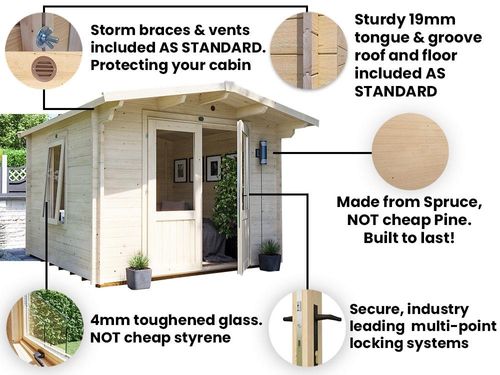 Storm braces & vents included AS STANDARD. Protecting your cabin

Sturdy 19mm tongue & groove roof and floor included AS STANDARD

Made from Spruce, NOT cheap Pine. Built to last!

4mm toughened glass. NOT cheap styrene

Secure, industry leading multi-point locking systems